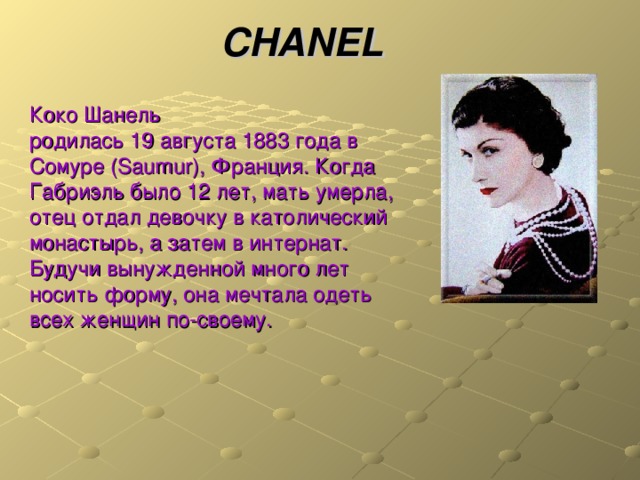 CHANEL

Коко Шанель родилась 19 августа 1883 года в Сомуре (Saumur), Франция. Когда Габриэль было 12 лет, мать умерла, отец отдал девочку в католический монастырь, а затем в интернат. Будучи вынужденной много лет носить форму, она мечтала одеть всех женщин по-своему.